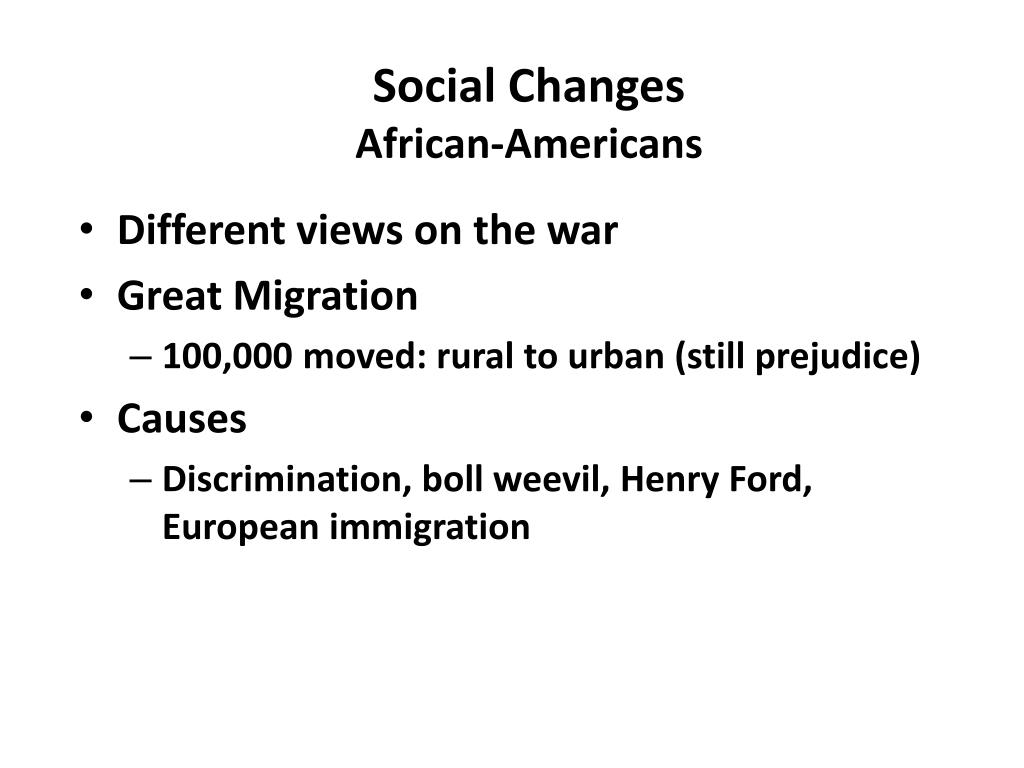 Social Changes
African-Americans

• Different views on the war
• Great Migration
  – 100,000 moved: rural to urban (still prejudice)
• Causes
  – Discrimination, boll weevil, Henry Ford, European immigration